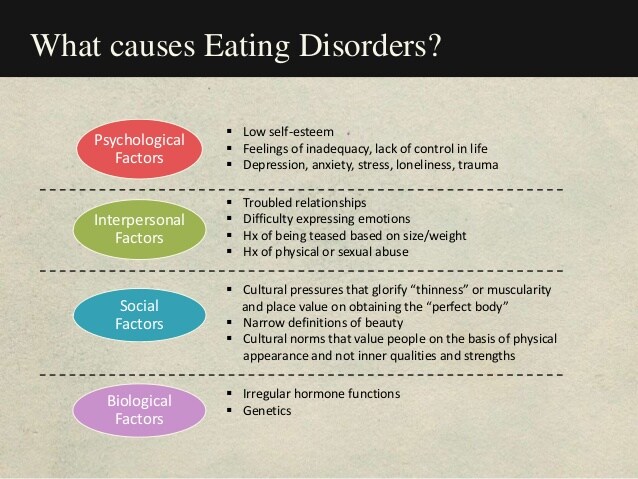 What causes Eating Disorders?

Psychological Factors

- Low self-esteem
- Feelings of inadequacy, lack of control in life
- Depression, anxiety, stress, loneliness, trauma

Interpersonal Factors

- Troubled relationships
- Difficulty expressing emotions
- Hx of being teased based on size/weight
- Hx of physical or sexual abuse

Social Factors

- Cultural pressures that glorify "thinness" or muscularity and place value on obtaining the "perfect body"
- Narrow definitions of beauty
- Cultural norms that value people on the basis of physical appearance and not inner qualities and strengths

Biological Factors

- Irregular hormone functions
- Genetics